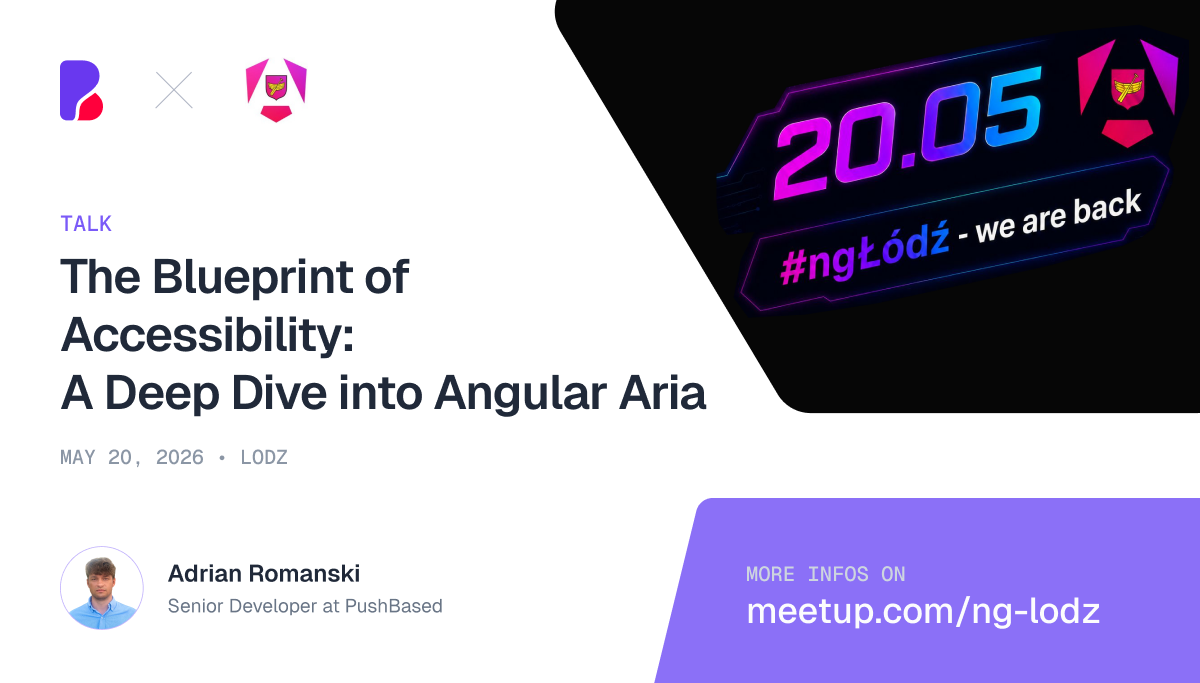 20.05

#ngŁódź - we are back

TALK

The Blueprint of Accessibility: A Deep Dive into Angular Aria

MAY 20, 2026 • LODZ

Adrian Romanski
Senior Developer at PushBased

MORE INFOS ON
meetup.com/ng-lodz